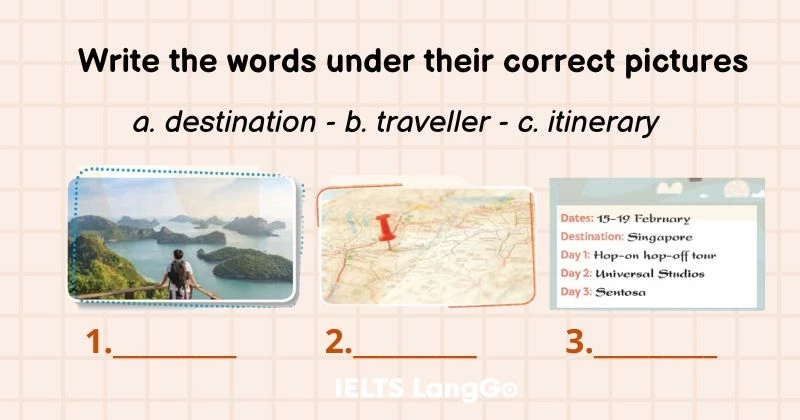 Write the words under their correct pictures

a. destination - b. traveller - c. itinerary

Dates: 15-19 February
Destination: Singapore
Day 1: Hop-on hop-off tour
Day 2: Universal Studios
Day 3: Sentosa

1.________ 2.________ 3.________

IELTS LangGo